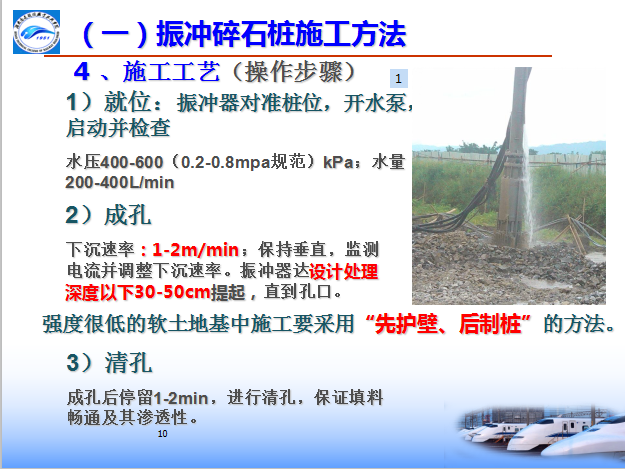 （一）振冲碎石桩施工方法

4 、施工工艺（操作步骤）

1

1）就位：振冲器对准桩位，开水泵，启动并检查

水压400-600（0.2-0.8mpa规范）kPa；水量200-400L/min

2）成孔

下沉速率：1-2m/min；保持垂直，监测电流并调整下沉速率。振冲器达设计处理深度以下30-50cm提起，直到孔口。

强度很低的软土地基中施工要采用“先护壁、后制桩”的方法。

3）清孔

成孔后停留1-2min，进行清孔，保证填料畅通及其渗透性。

10